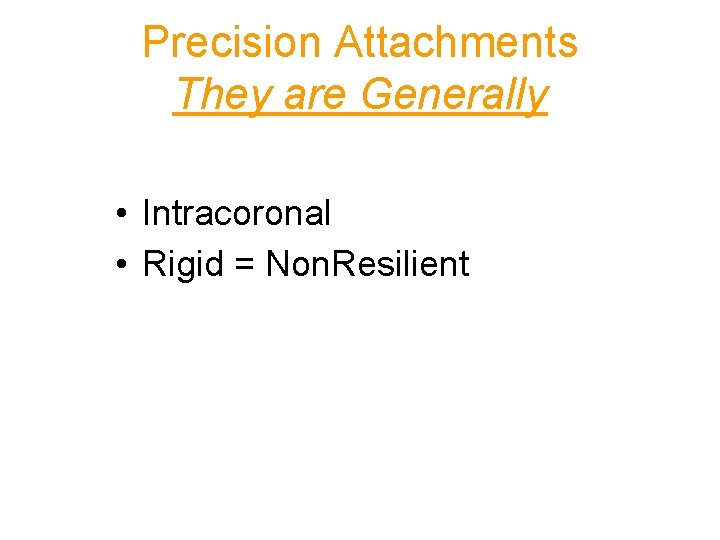 Precision Attachments
They are Generally

• Intracoronal
• Rigid = NonResilient